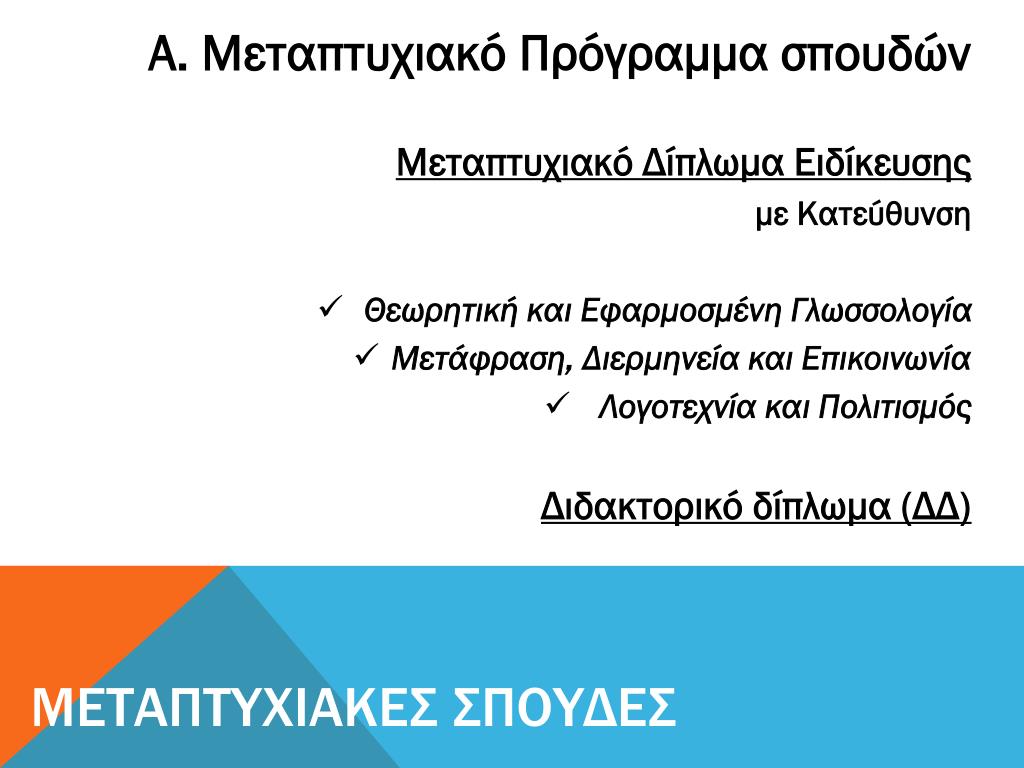 Α. Μεταπτυχιακό Πρόγραμμα σπουδών

Μεταπτυχιακό Δίπλωμα Ειδίκευσης
με Κατεύθυνση

✓ Θεωρητική και Εφαρμοσμένη Γλωσσολογία
✓ Μετάφραση, Διερμηνεία και Επικοινωνία
✓ Λογοτεχνία και Πολιτισμός

Διδακτορικό δίπλωμα (ΔΔ)

ΜΕΤΑΠΤΥΧΙΑΚΕΣ ΣΠΟΥΔΕΣ